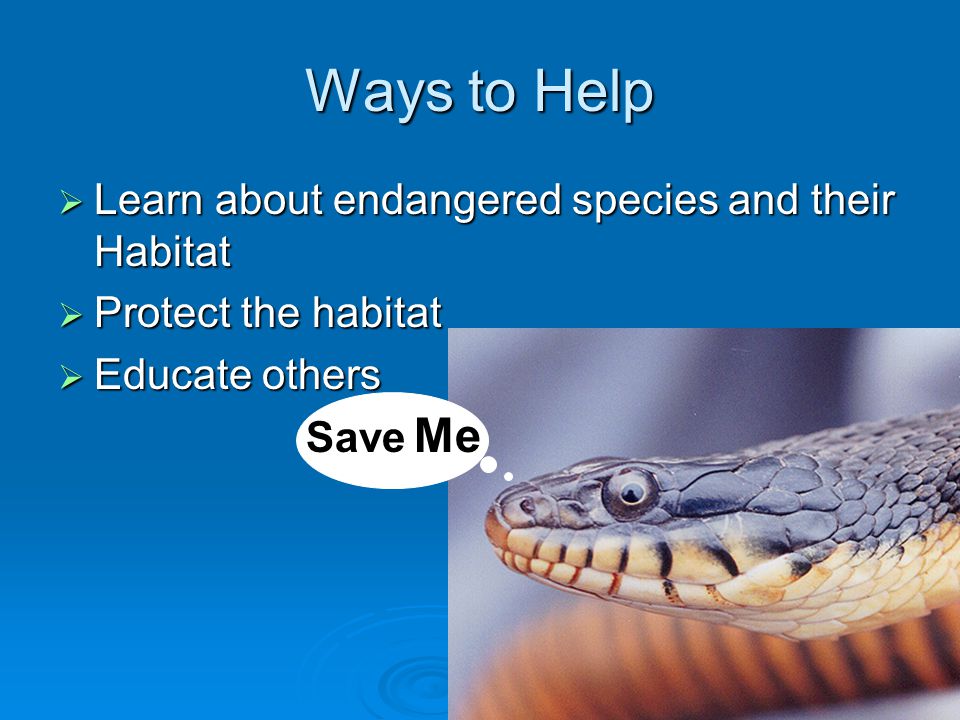 Ways to Help

➢ Learn about endangered species and their Habitat
➢ Protect the habitat
➢ Educate others

Save Me